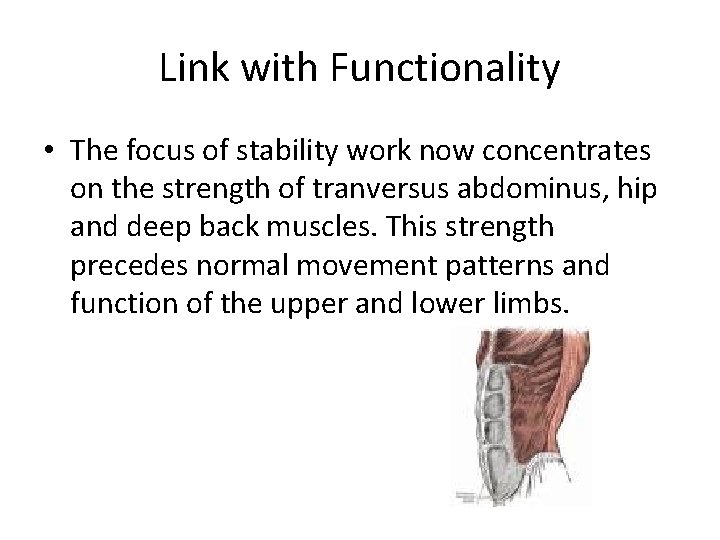 Link with Functionality

• The focus of stability work now concentrates on the strength of tranversus abdominus, hip and deep back muscles. This strength precedes normal movement patterns and function of the upper and lower limbs.